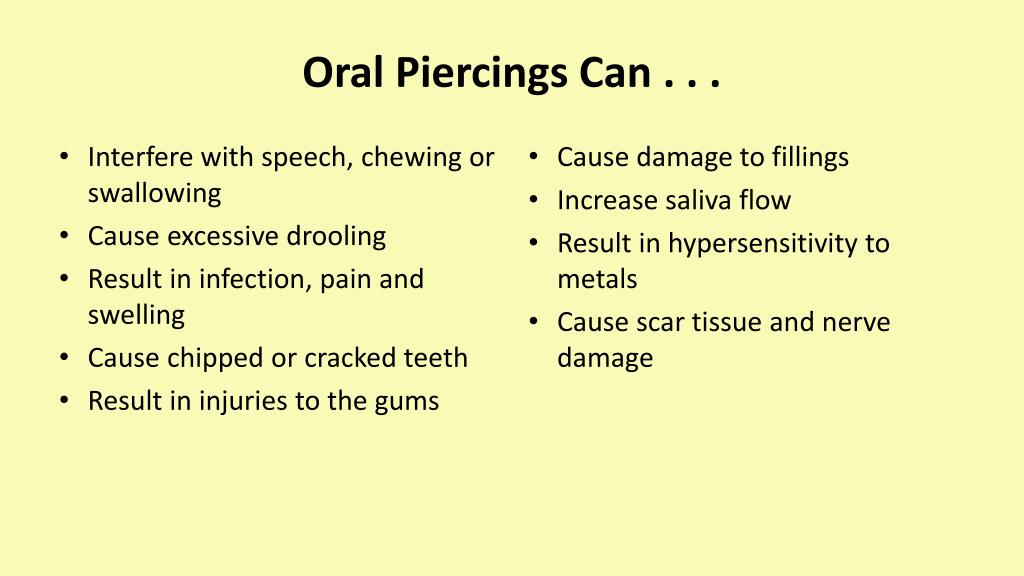 Oral Piercings Can . . .

• Interfere with speech, chewing or swallowing
• Cause excessive drooling
• Result in infection, pain and swelling
• Cause chipped or cracked teeth
• Result in injuries to the gums

• Cause damage to fillings
• Increase saliva flow
• Result in hypersensitivity to metals
• Cause scar tissue and nerve damage